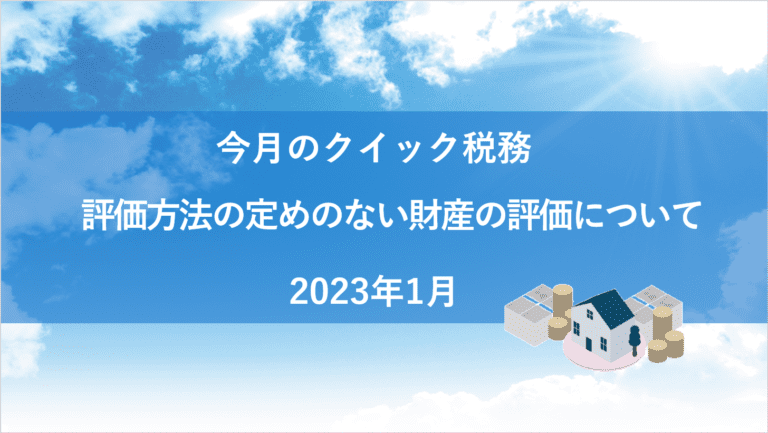 今月のクイック税務

評価方法の定めのない財産の評価について

2023年1月